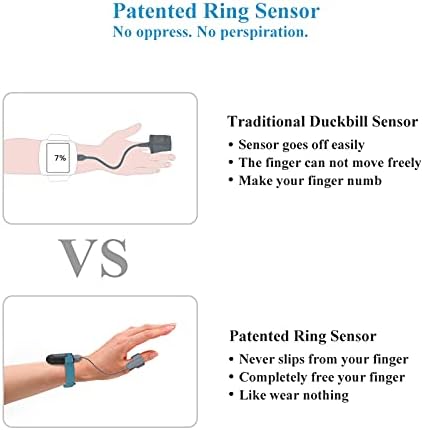 Patented Ring Sensor
No oppress. No perspiration.

7%

Traditional Duckbill Sensor
• Sensor goes off easily
• The finger can not move freely
• Make your finger numb

VS

Patented Ring Sensor
• Never slips from your finger
• Completely free your finger
• Like wear nothing